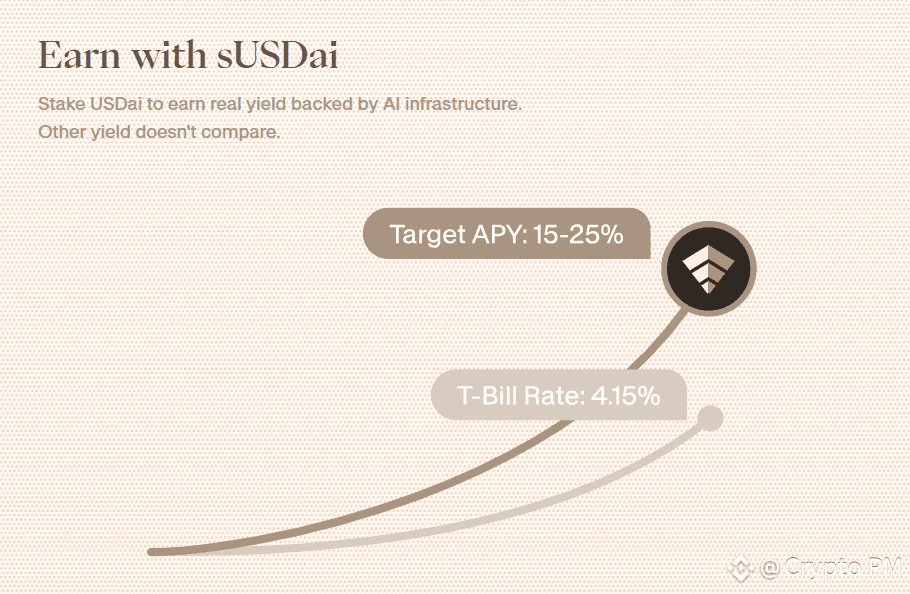 Earn with sUSDai

Stake USDai to earn real yield backed by AI infrastructure.
Other yield doesn't compare.

Target APY: 15-25%

T-Bill Rate: 4.15%

@ Crypto PM